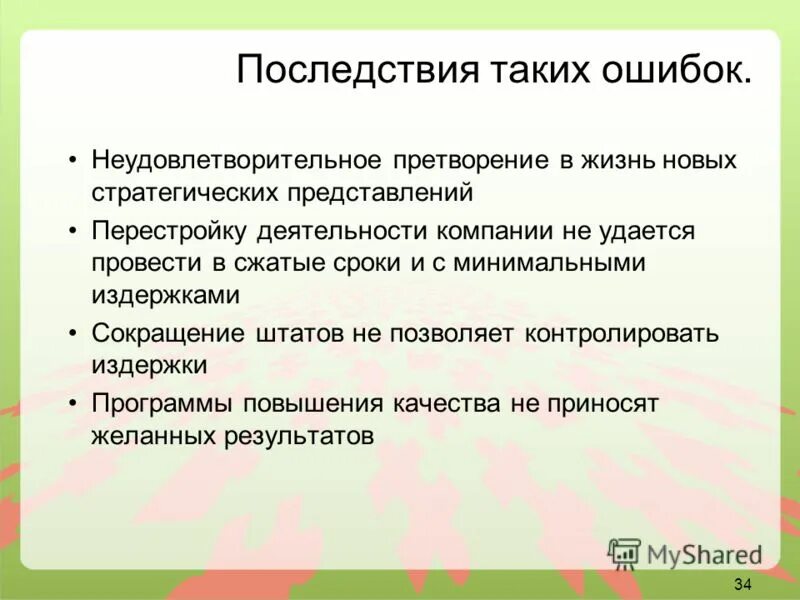 Последствия таких ошибок.

• Неудовлетворительное претворение в жизнь новых стратегических представлений
• Перестройку деятельности компании не удается провести в сжатые сроки и с минимальными издержками
• Сокращение штатов не позволяет контролировать издержки
• Программы повышения качества не приносят желанных результатов

MyShared

34